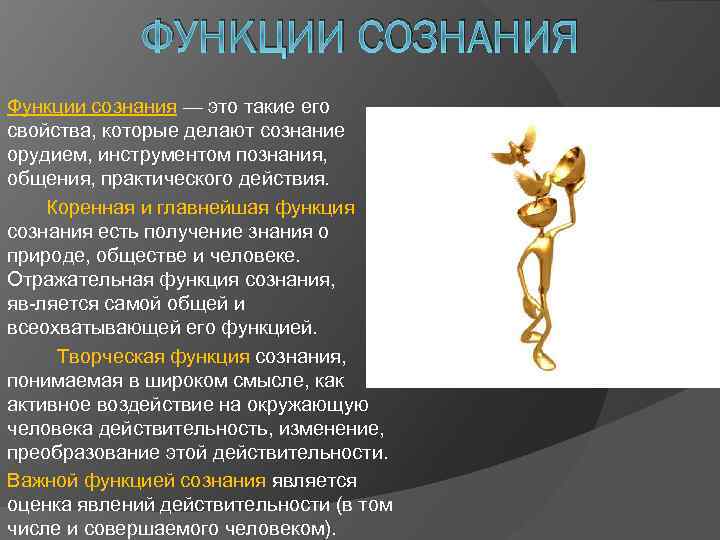 ФУНКЦИИ СОЗНАНИЯ

Функции сознания — это такие его свойства, которые делают сознание орудием, инструментом познания, общения, практического действия.

Коренная и главнейшая функция сознания есть получение знания о природе, обществе и человеке. Отражательная функция сознания, яв-ляется самой общей и всеохватывающей его функцией.

Творческая функция сознания, понимаемая в широком смысле, как активное воздействие на окружающую человека действительность, изменение, преобразование этой действительности.

Важной функцией сознания является оценка явлений действительности (в том числе и совершаемого человеком).